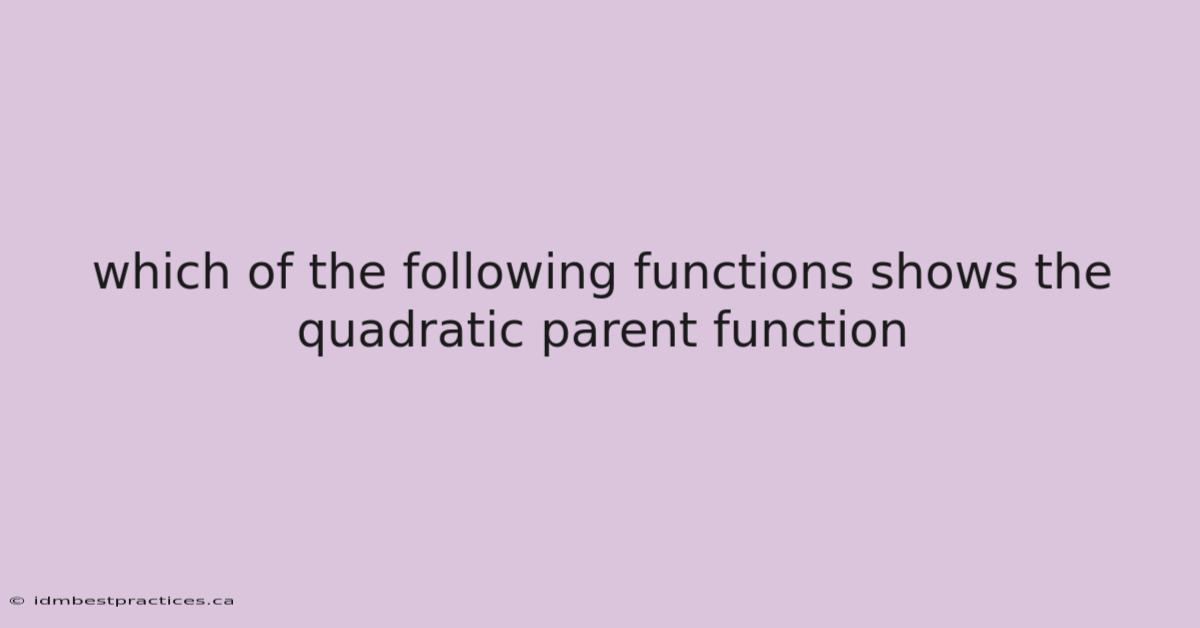 which of the following functions shows the quadratic parent function

© idmbestpractices.ca